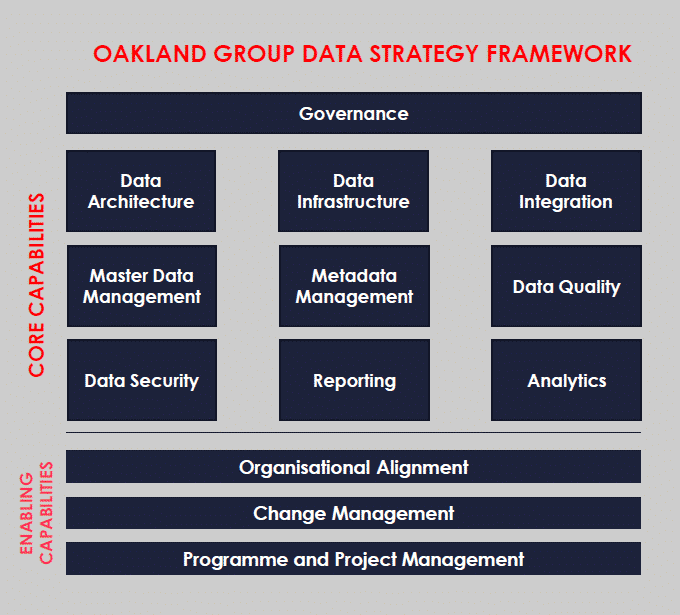 OAKLAND GROUP DATA STRATEGY FRAMEWORK

CORE CAPABILITIES

Governance

Data Architecture

Data Infrastructure

Data Integration

Master Data Management

Metadata Management

Data Quality

Data Security

Reporting

Analytics

ENABLING CAPABILITIES

Organisational Alignment

Change Management

Programme and Project Management